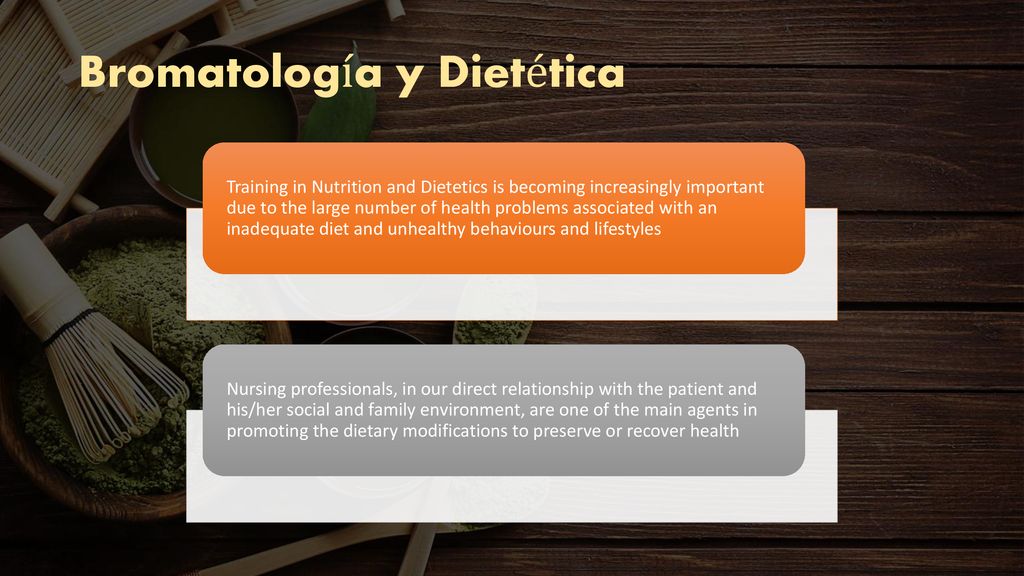 Bromatología y Dietética

Training in Nutrition and Dietetics is becoming increasingly important due to the large number of health problems associated with an inadequate diet and unhealthy behaviours and lifestyles

Nursing professionals, in our direct relationship with the patient and his/her social and family environment, are one of the main agents in promoting the dietary modifications to preserve or recover health